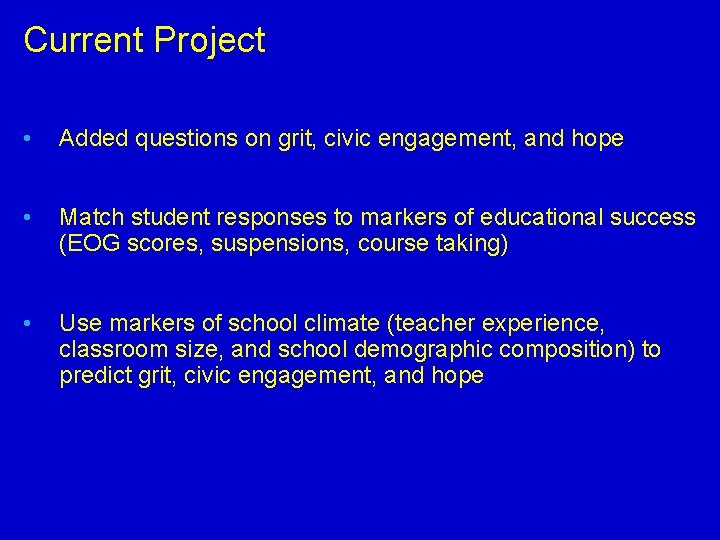 Current Project

• Added questions on grit, civic engagement, and hope

• Match student responses to markers of educational success (EOG scores, suspensions, course taking)

• Use markers of school climate (teacher experience, classroom size, and school demographic composition) to predict grit, civic engagement, and hope